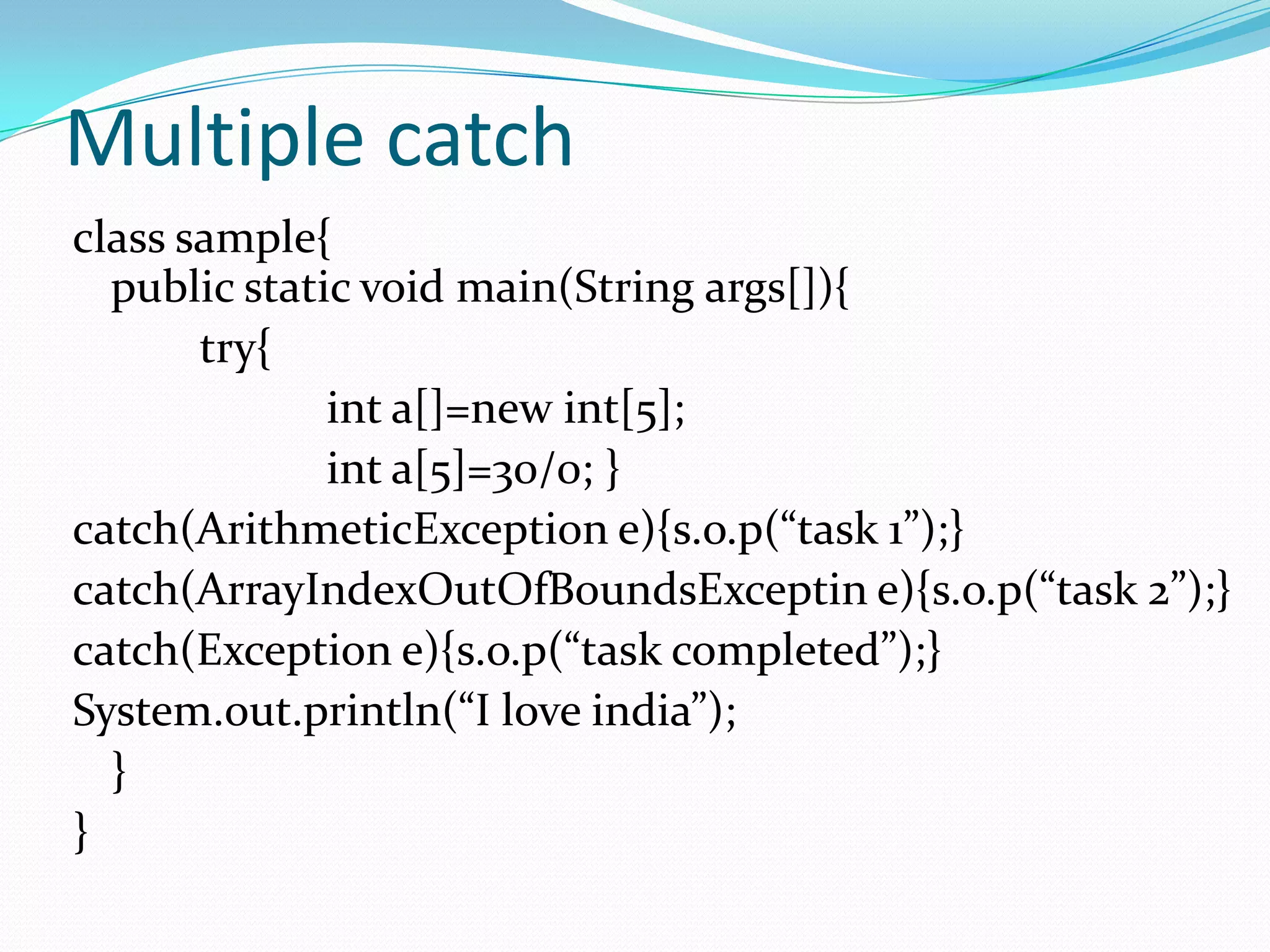 Multiple catch

class sample{
public static void main(String args[]){
try{
int a[]=new int[5];
int a[5]=30/0; }
catch(ArithmeticException e){s.o.p(“task 1”);}
catch(ArrayIndexOutOfBoundsExceptin e){s.o.p(“task 2”);}
catch(Exception e){s.o.p(“task completed”);}
System.out.println(“I love india”);
}
}